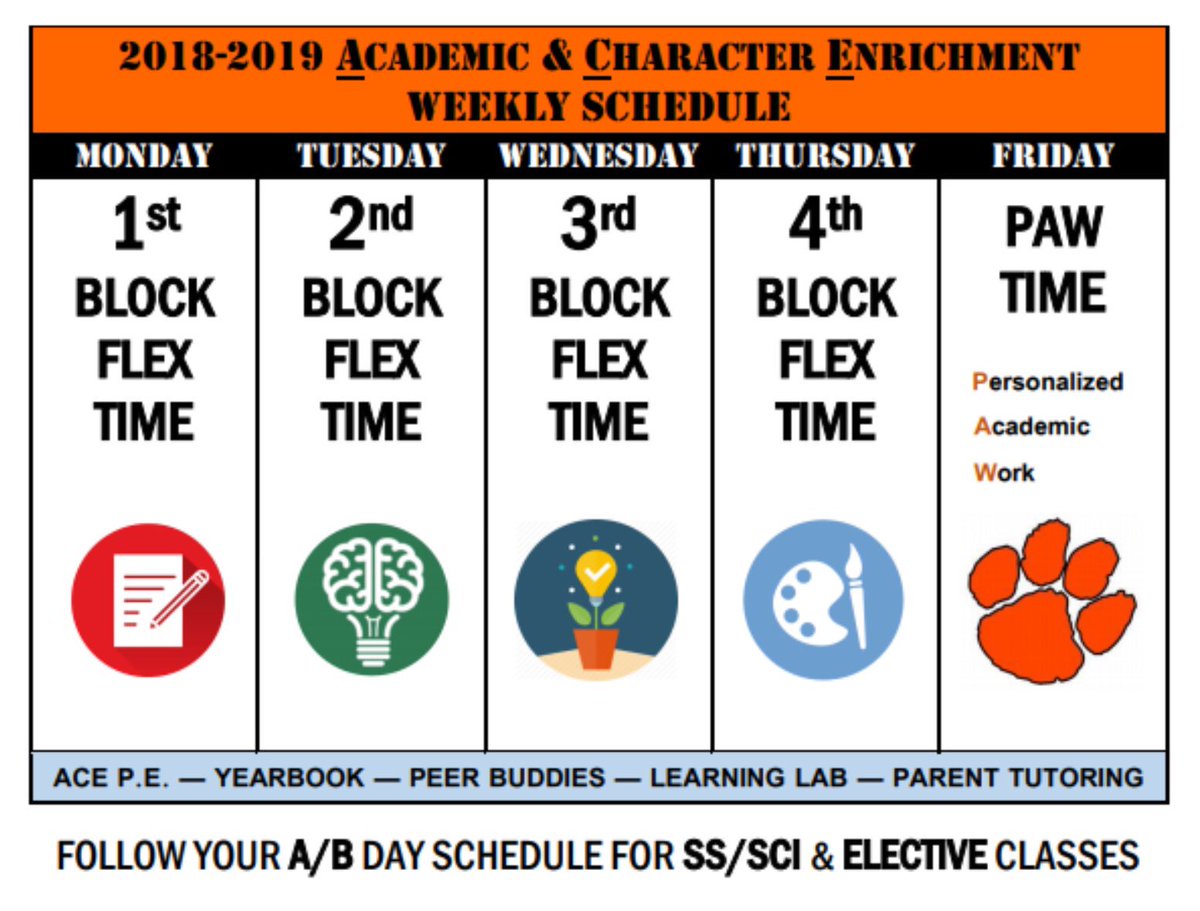 2018-2019 ACADEMIC & CHARACTER ENRICHMENT WEEKLY SCHEDULE

| MONDAY | TUESDAY | WEDNESDAY | THURSDAY | FRIDAY |
|---|---|---|---|---|
| 1st BLOCK FLEX TIME | 2nd BLOCK FLEX TIME | 3rd BLOCK FLEX TIME | 4th BLOCK FLEX TIME | PAW TIME Personalized Academic Work |

ACE P.E. — YEARBOOK — PEER BUDDIES — LEARNING LAB — PARENT TUTORING

FOLLOW YOUR A/B DAY SCHEDULE FOR SS/SCI & ELECTIVE CLASSES